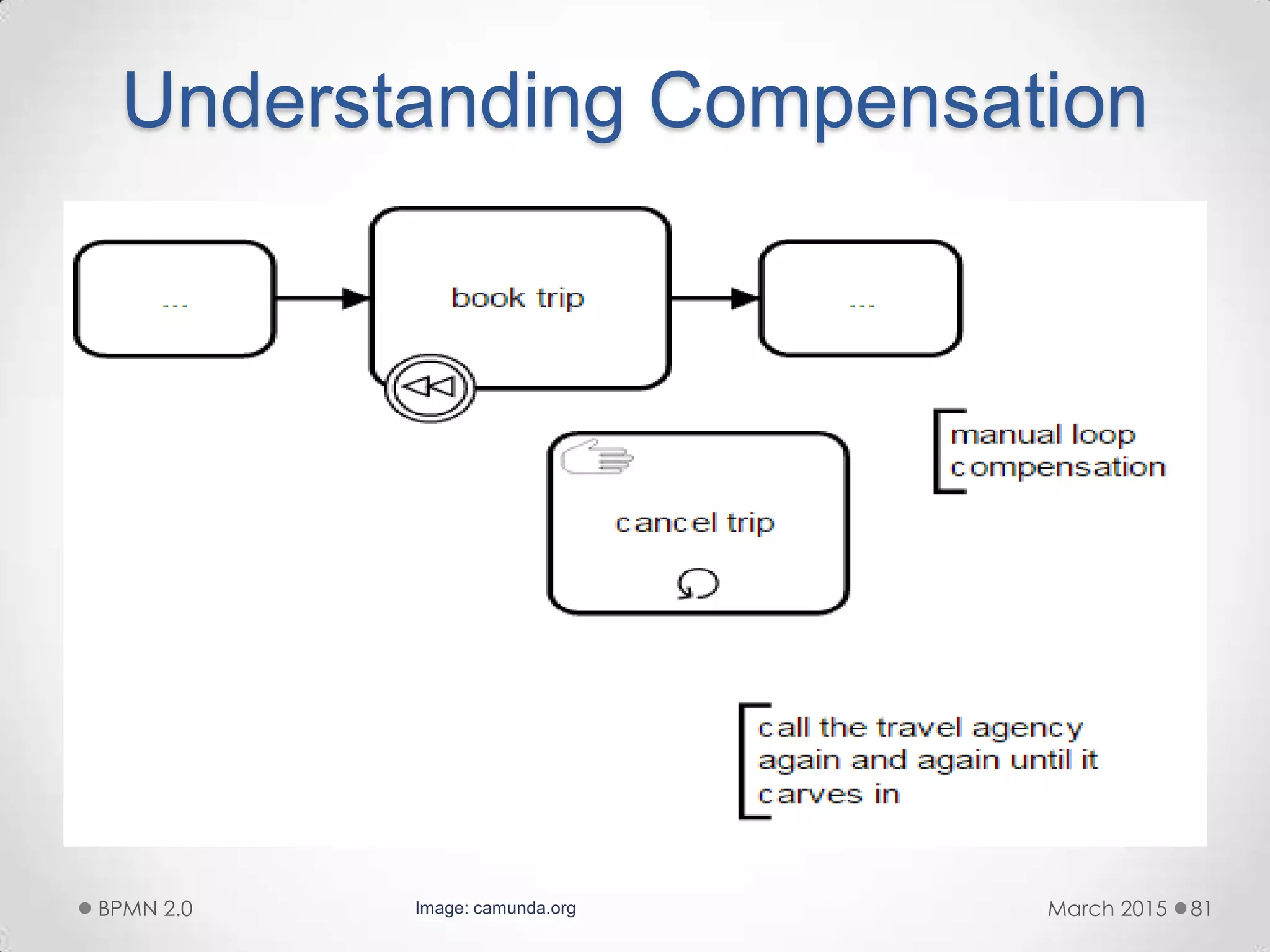 Understanding Compensation

...

book trip

...

manual loop compensation

cancel trip

call the travel agency again and again until it carves in

BPMN 2.0

Image: camunda.org

March 2015 81